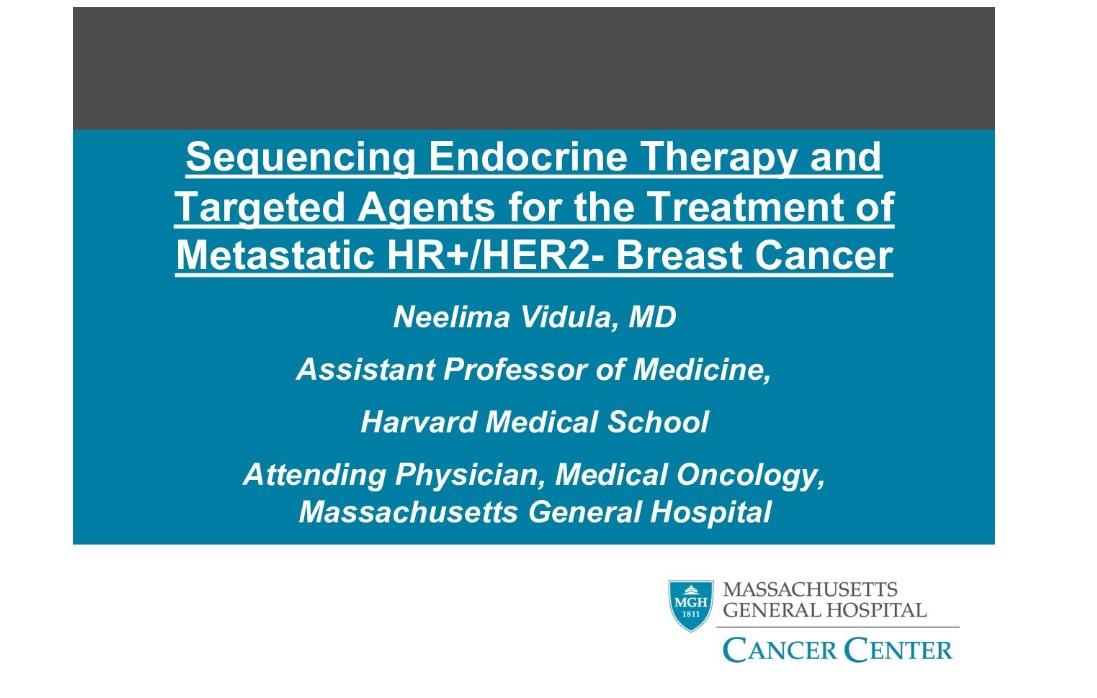 Sequencing Endocrine Therapy and Targeted Agents for the Treatment of Metastatic HR+/HER2- Breast Cancer

Neelima Vidula, MD

Assistant Professor of Medicine,

Harvard Medical School

Attending Physician, Medical Oncology, Massachusetts General Hospital

MGH 1811

MASSACHUSETTS GENERAL HOSPITAL

CANCER CENTER